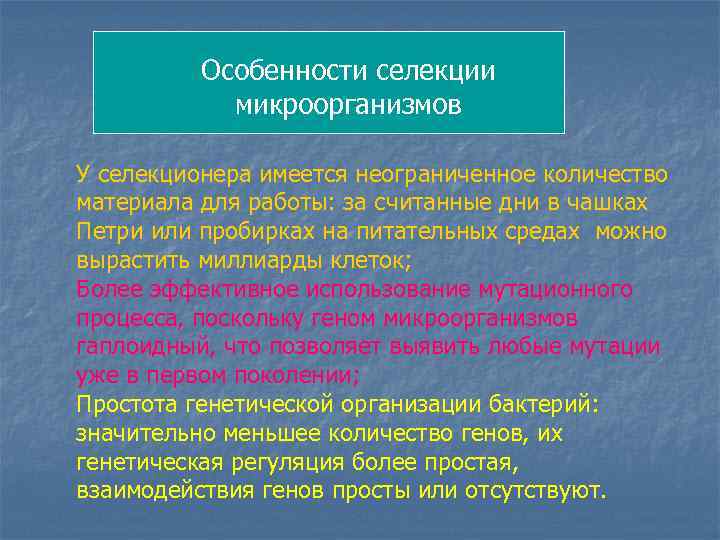 Особенности селекции микроорганизмов

У селекционера имеется неограниченное количество материала для работы: за считанные дни в чашках Петри или пробирках на питательных средах можно вырастить миллиарды клеток;

Более эффективное использование мутационного процесса, поскольку геном микроорганизмов гаплоидный, что позволяет выявить любые мутации уже в первом поколении;

Простота генетической организации бактерий: значительно меньшее количество генов, их генетическая регуляция более простая, взаимодействия генов просты или отсутствуют.